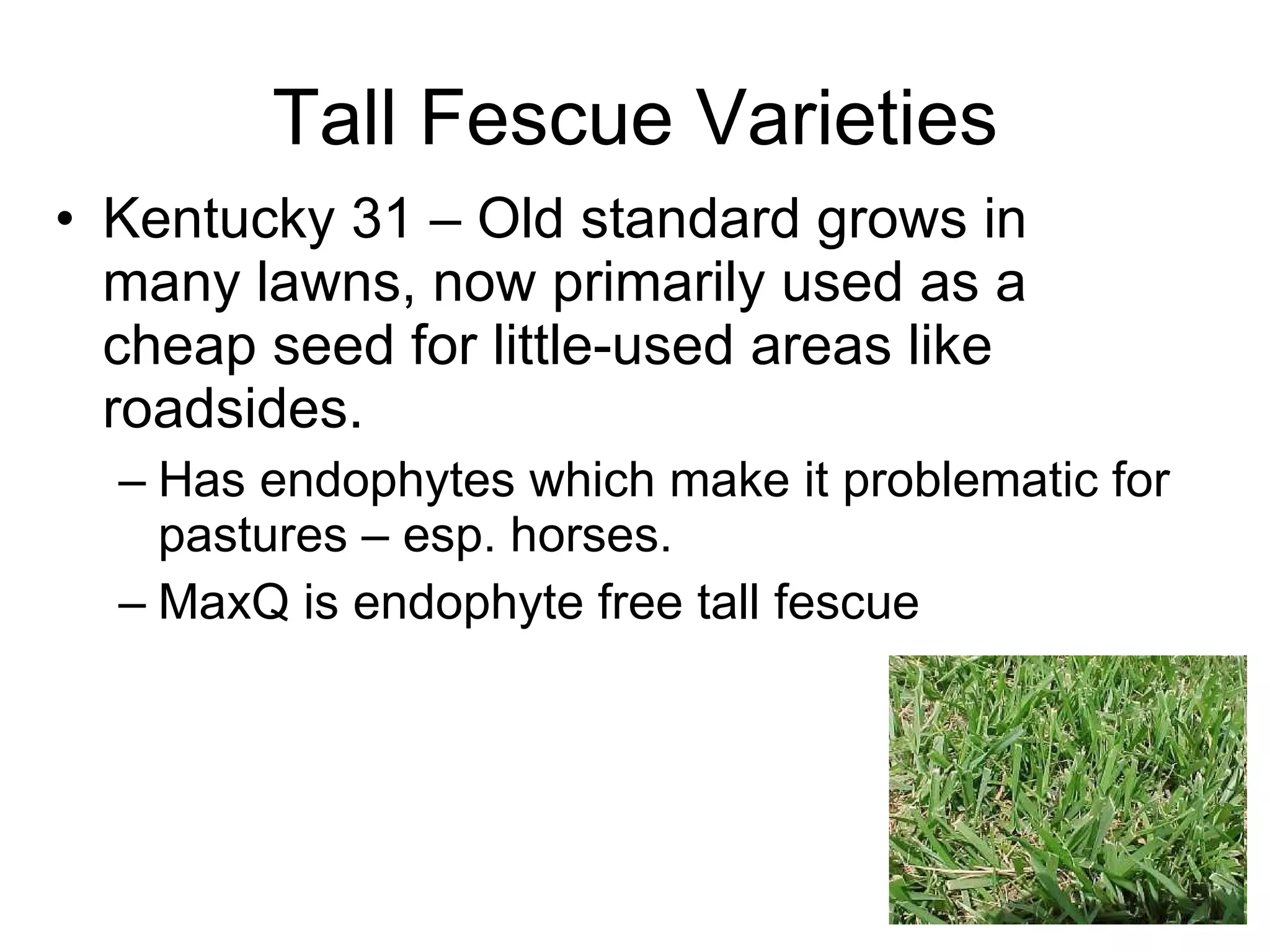 Tall Fescue Varieties

• Kentucky 31 – Old standard grows in many lawns, now primarily used as a cheap seed for little-used areas like roadsides.

– Has endophytes which make it problematic for pastures – esp. horses.

– MaxQ is endophyte free tall fescue